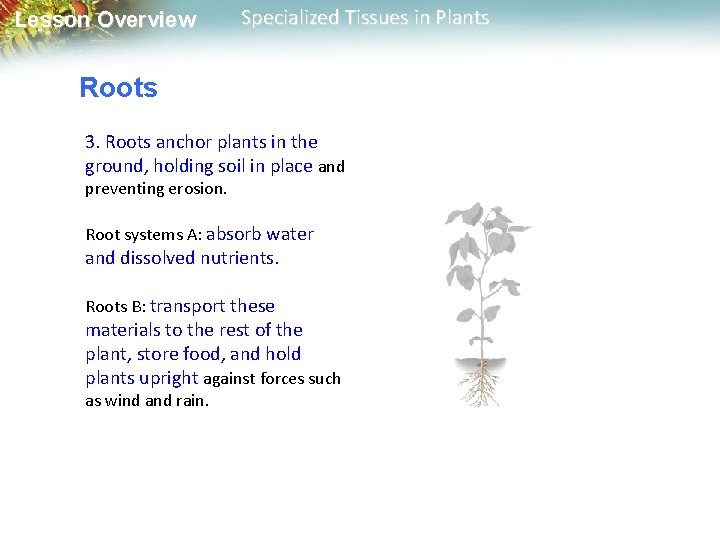 Lesson Overview Specialized Tissues in Plants

Roots

3. Roots anchor plants in the ground, holding soil in place and preventing erosion.

Root systems A: absorb water and dissolved nutrients.

Roots B: transport these materials to the rest of the plant, store food, and hold plants upright against forces such as wind and rain.